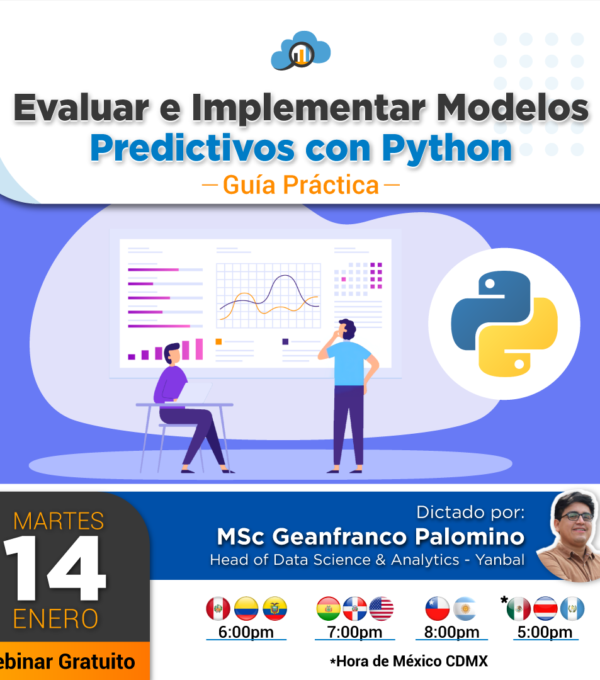 Evaluar e Implementar Modelos Predictivos con Python

— Guía Práctica —

MARTES
14
ENERO

ebinar Gratuito

Dictado por:
MSc Geanfranco Palomino
Head of Data Science & Analytics - Yanbal

6:00pm
7:00pm
8:00pm
*
5:00pm

*Hora de México CDMX